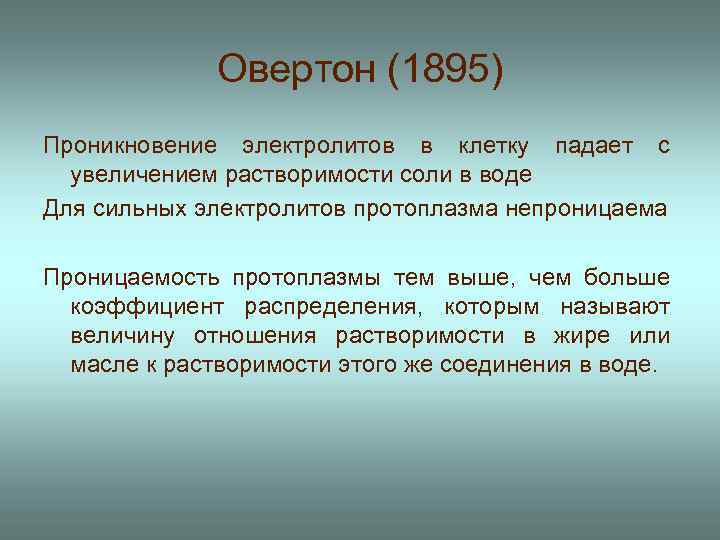 Овертон (1895)

Проникновение электролитов в клетку падает с увеличением растворимости соли в воде

Для сильных электролитов протоплазма непроницаема

Проницаемость протоплазмы тем выше, чем больше коэффициент распределения, которым называют величину отношения растворимости в жире или масле к растворимости этого же соединения в воде.